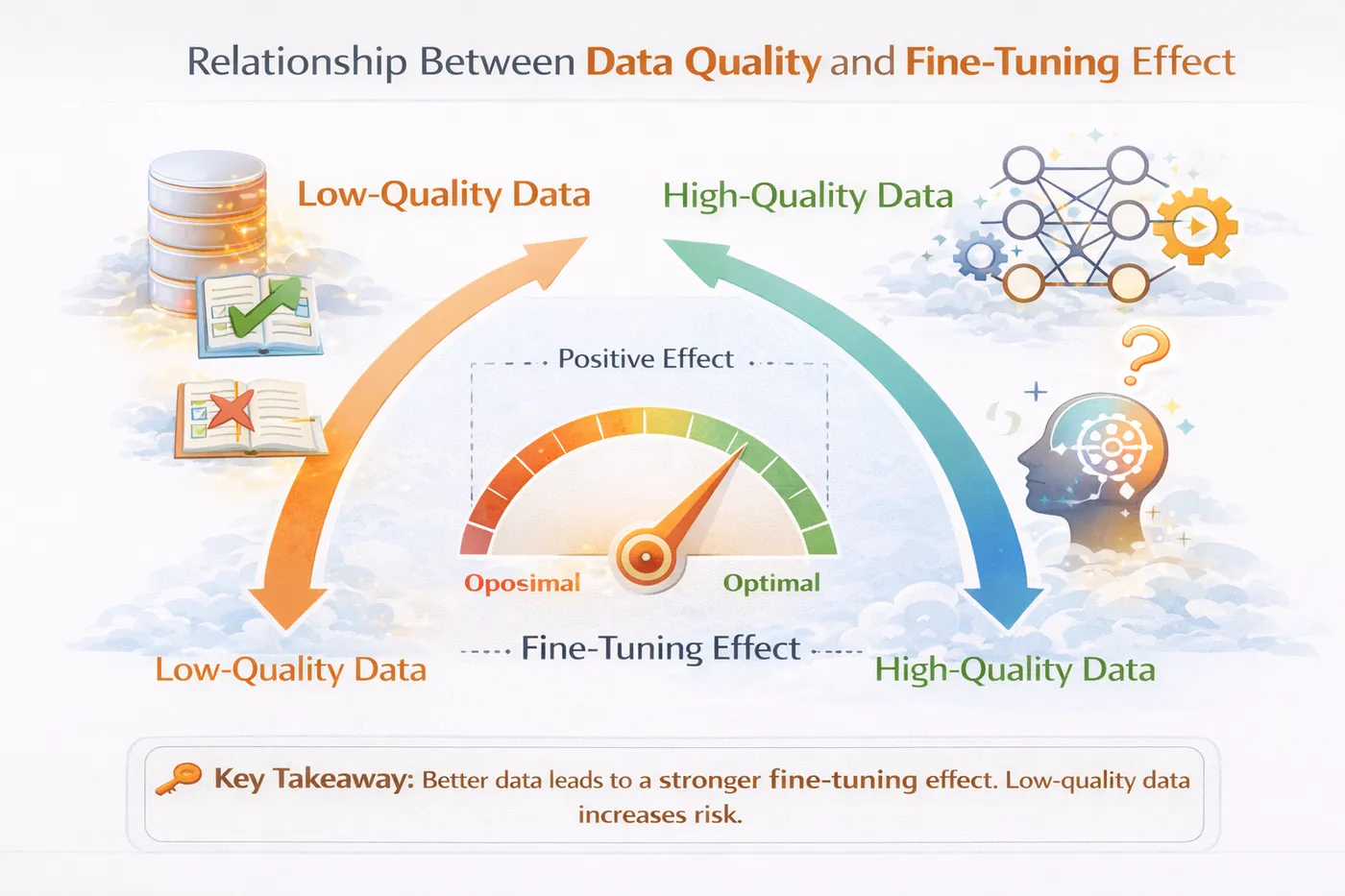 Relationship Between Data Quality and Fine-Tuning Effect

Low-Quality Data

High-Quality Data

Positive Effect

Oposimal

Optimal

Low-Quality Data

Fine-Tuning Effect

High-Quality Data

Key Takeaway: Better data leads to a stronger fine-tuning effect. Low-quality data increases risk.